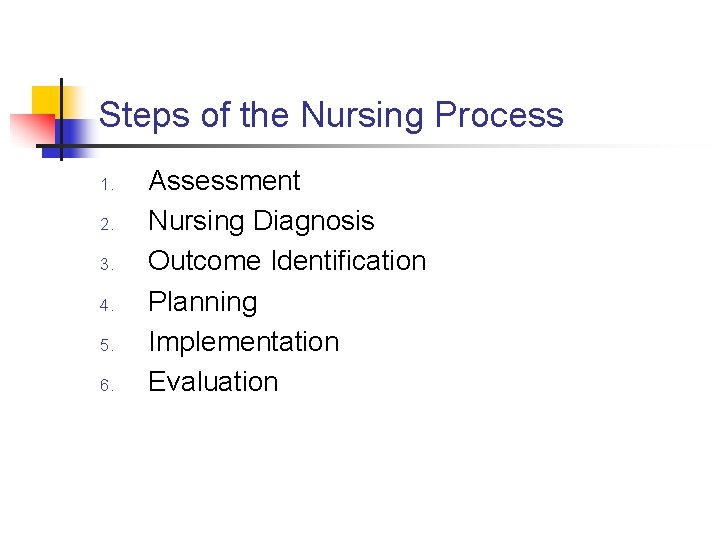 Steps of the Nursing Process

1. Assessment
2. Nursing Diagnosis
3. Outcome Identification
4. Planning
5. Implementation
6. Evaluation